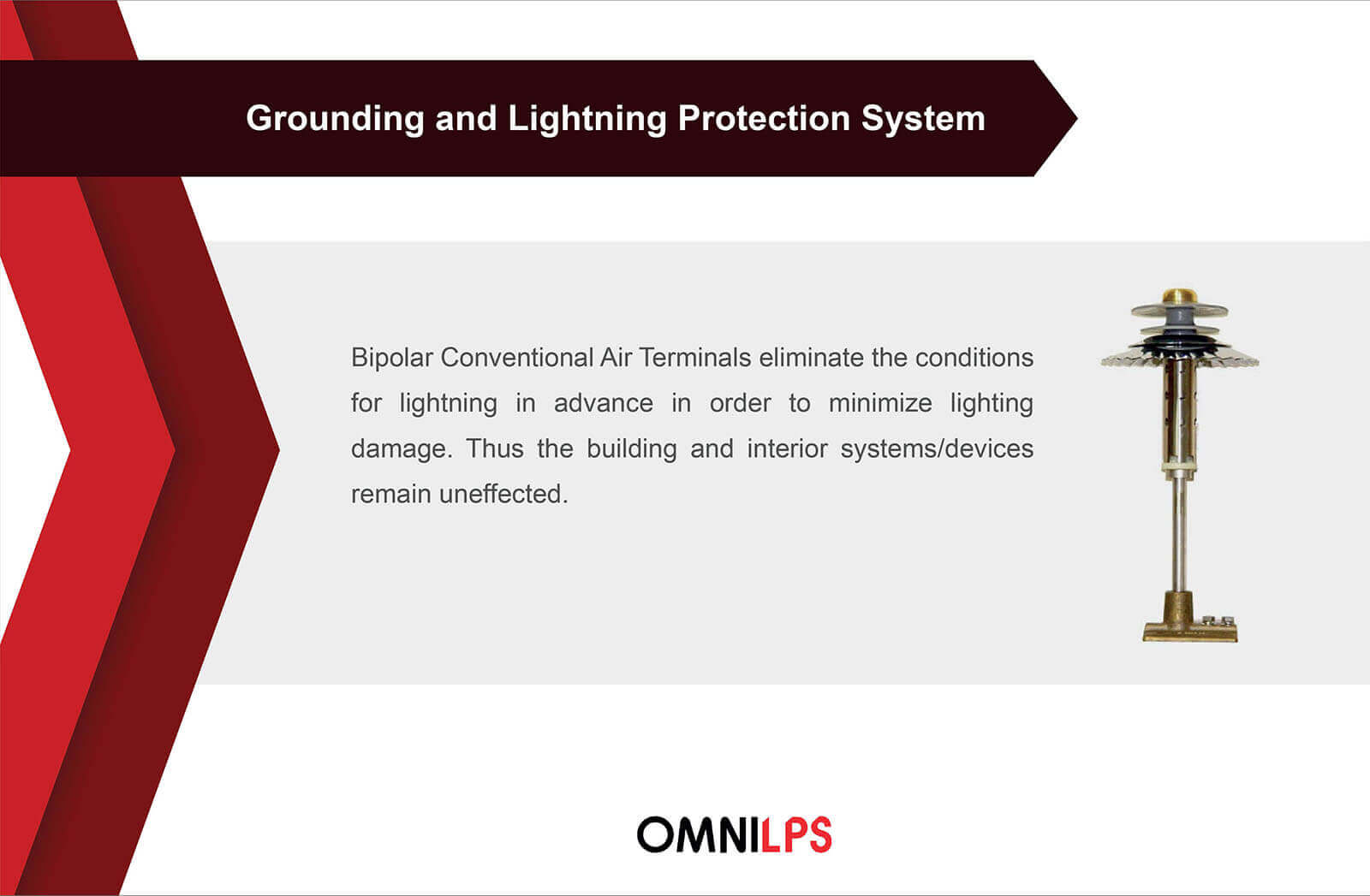 Grounding and Lightning Protection System

Bipolar Conventional Air Terminals eliminate the conditions for lightning in advance in order to minimize lighting damage. Thus the building and interior systems/devices remain uneffected.

OMNILPS